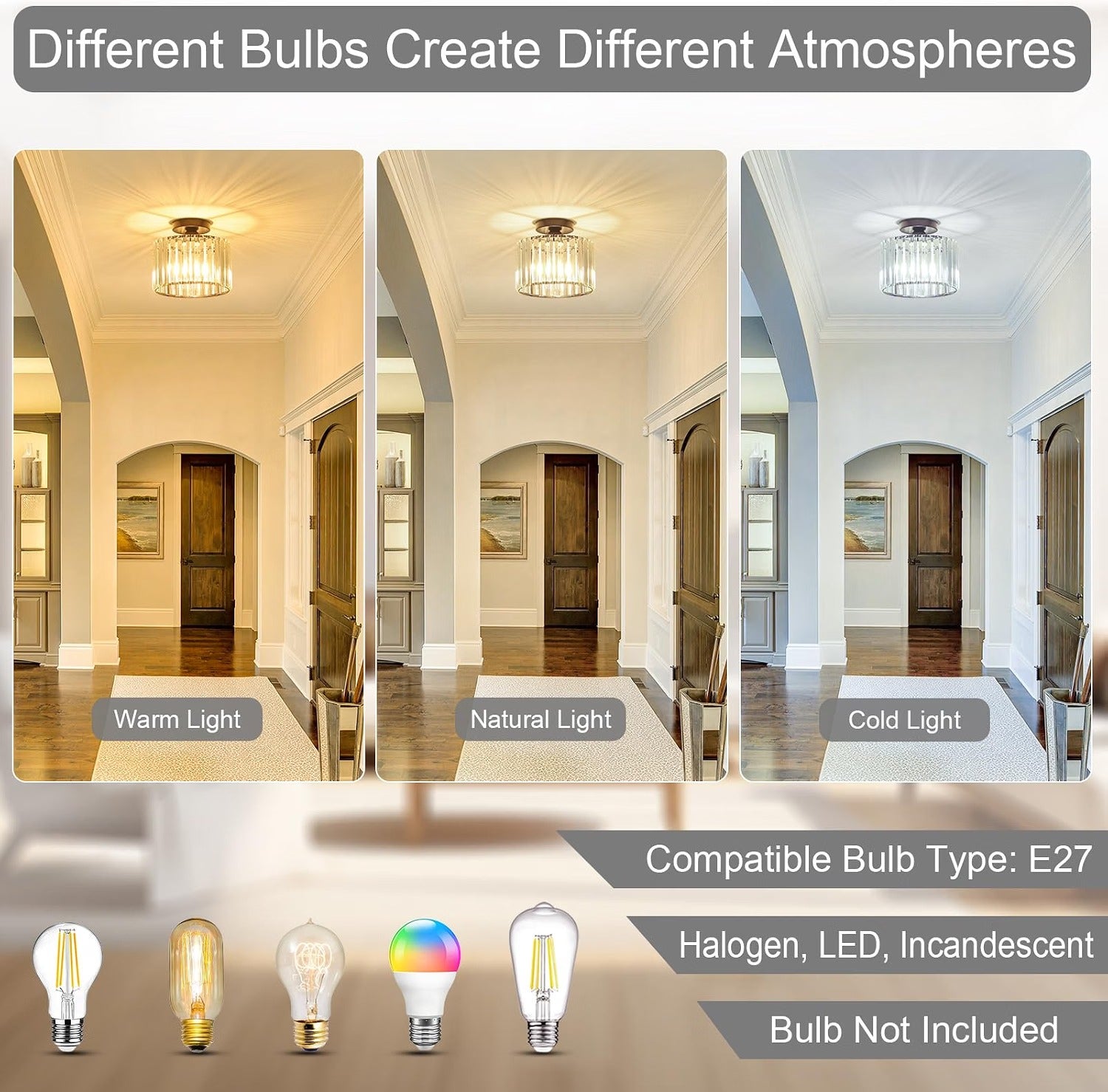 Different Bulbs Create Different Atmospheres

Warm Light

Natural Light

Cold Light

Compatible Bulb Type: E27

Halogen, LED, Incandescent

Bulb Not Included